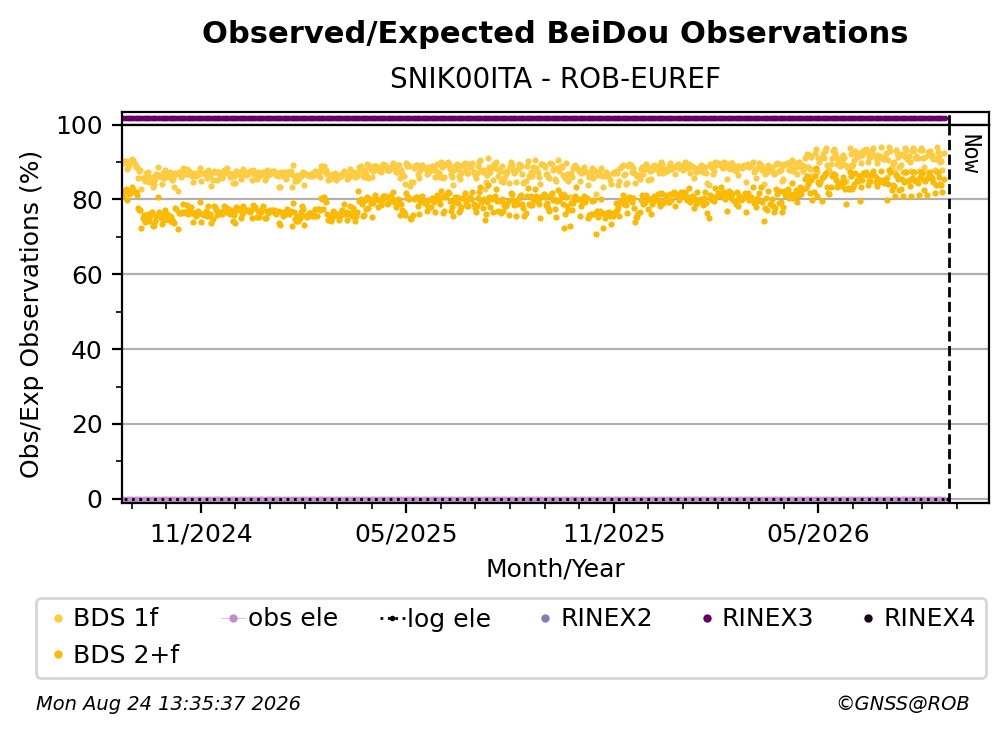 Observed/Expected BeiDou Observations
SNIK00ITA - ROB-EUREF

Obs/Exp Observations (%)

100
80
60
40
20
0

Now

11/2024
05/2025
11/2025
05/2026

Month/Year

BDS 1f
obs ele
log ele
RINEX2
RINEX3
RINEX4
BDS 2+f

Mon Aug 24 13:35:37 2026
©GNSS@ROB